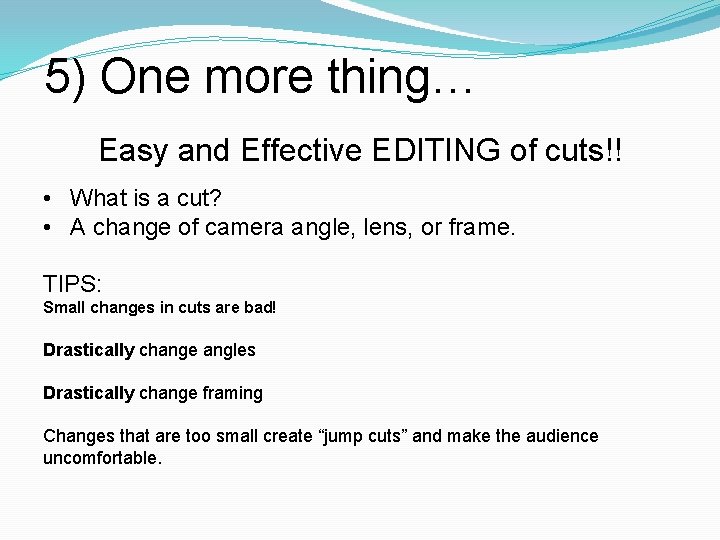 5) One more thing…

Easy and Effective EDITING of cuts!!

• What is a cut?
• A change of camera angle, lens, or frame.

TIPS:
Small changes in cuts are bad!

Drastically change angles

Drastically change framing

Changes that are too small create “jump cuts” and make the audience uncomfortable.